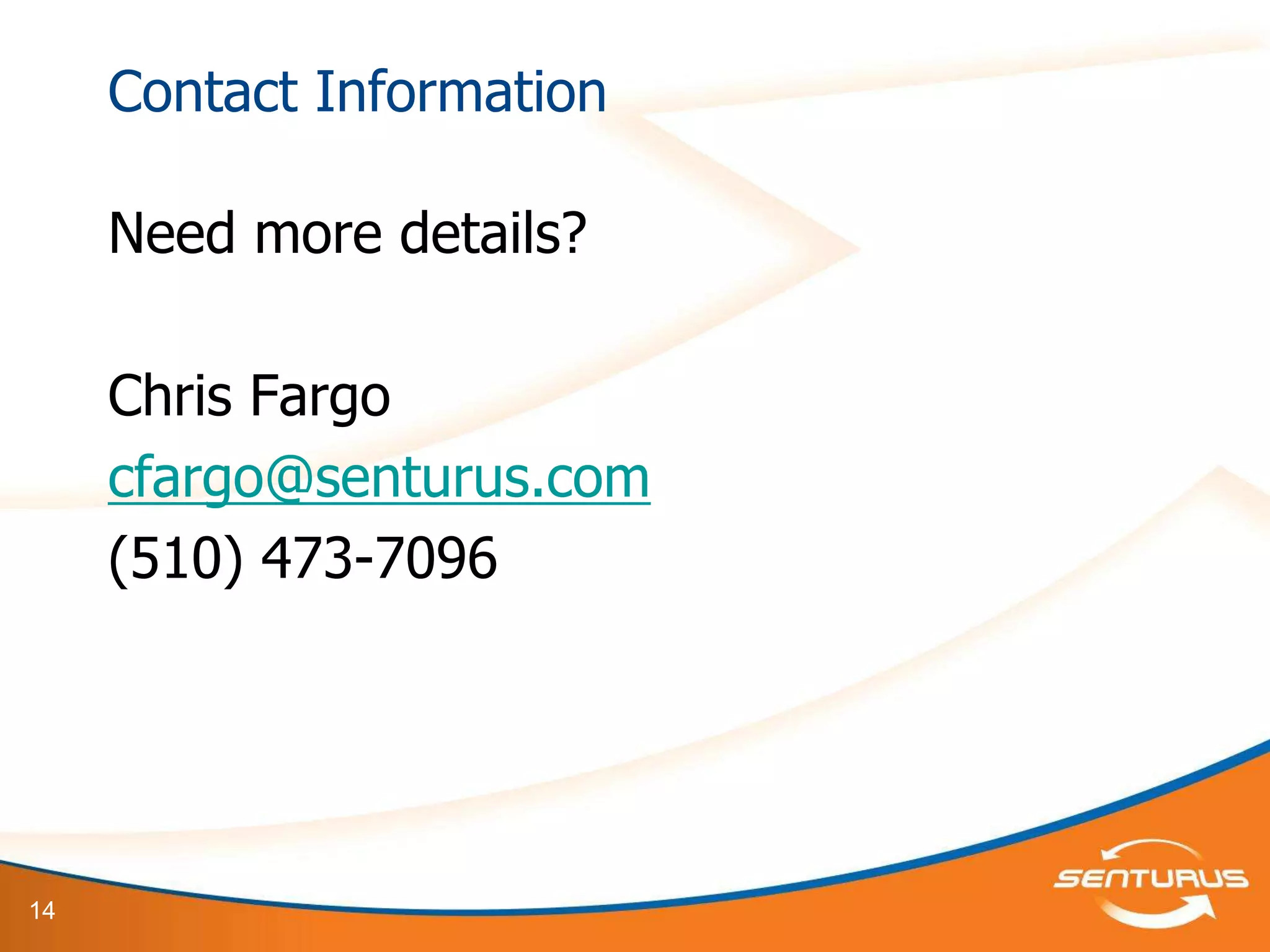 Contact Information

Need more details?

Chris Fargo
cfargo@senturus.com
(510) 473-7096

14

SENTURUS